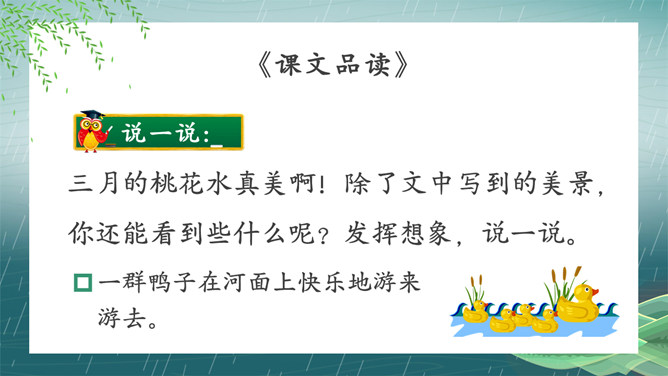 《课文品读》

说一说:_

三月的桃花水真美啊！除了文中写到的美景，你还能看到些什么呢？发挥想象，说一说。

□一群鸭子在河面上快乐地游来游去。